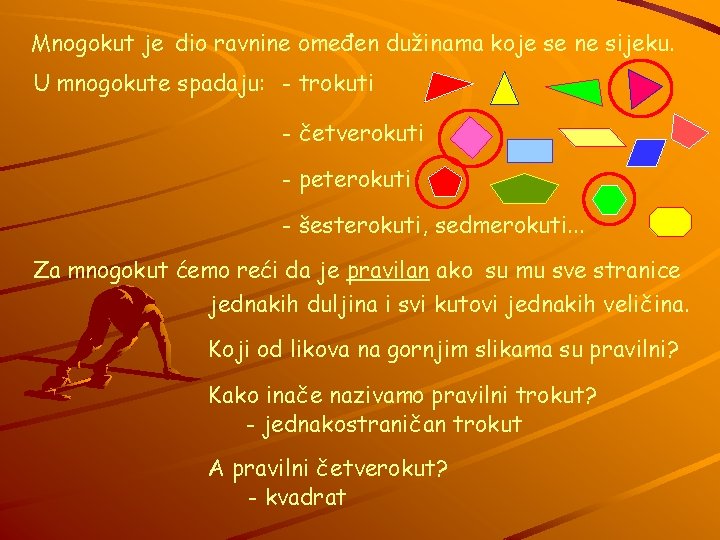 Mnogokut je dio ravnine omeđen dužinama koje se ne sijeku.

U mnogokute spadaju: - trokuti

- četverokuti

- peterokuti

- šesterokuti, sedmerokuti...

Za mnogokut ćemo reći da je pravilan ako su mu sve stranice jednakih duljina i svi kutovi jednakih veličina.

Koji od likova na gornjim slikama su pravilni?

Kako inače nazivamo pravilni trokut?
- jednakostraničan trokut

A pravilni četverokut?
- kvadrat